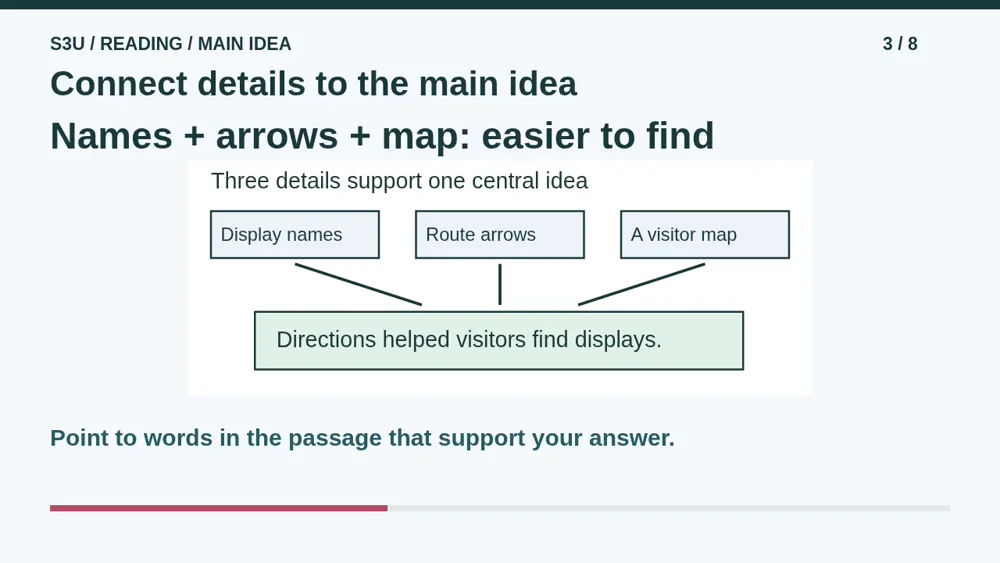 S3U / READING / MAIN IDEA

3 / 8

Connect details to the main idea

Names + arrows + map: easier to find

Three details support one central idea

Display names

Route arrows

A visitor map

Directions helped visitors find displays.

Point to words in the passage that support your answer.